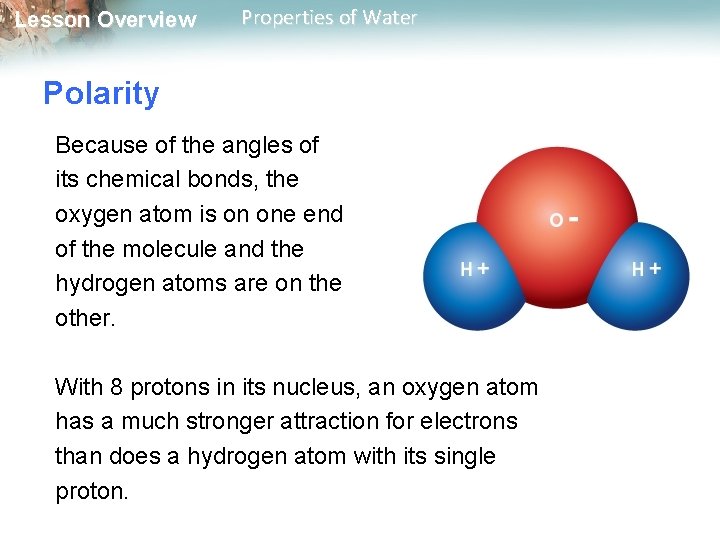 Lesson Overview Properties of Water

Polarity

Because of the angles of its chemical bonds, the oxygen atom is on one end of the molecule and the hydrogen atoms are on the other.

O -

H +

H +

With 8 protons in its nucleus, an oxygen atom has a much stronger attraction for electrons than does a hydrogen atom with its single proton.